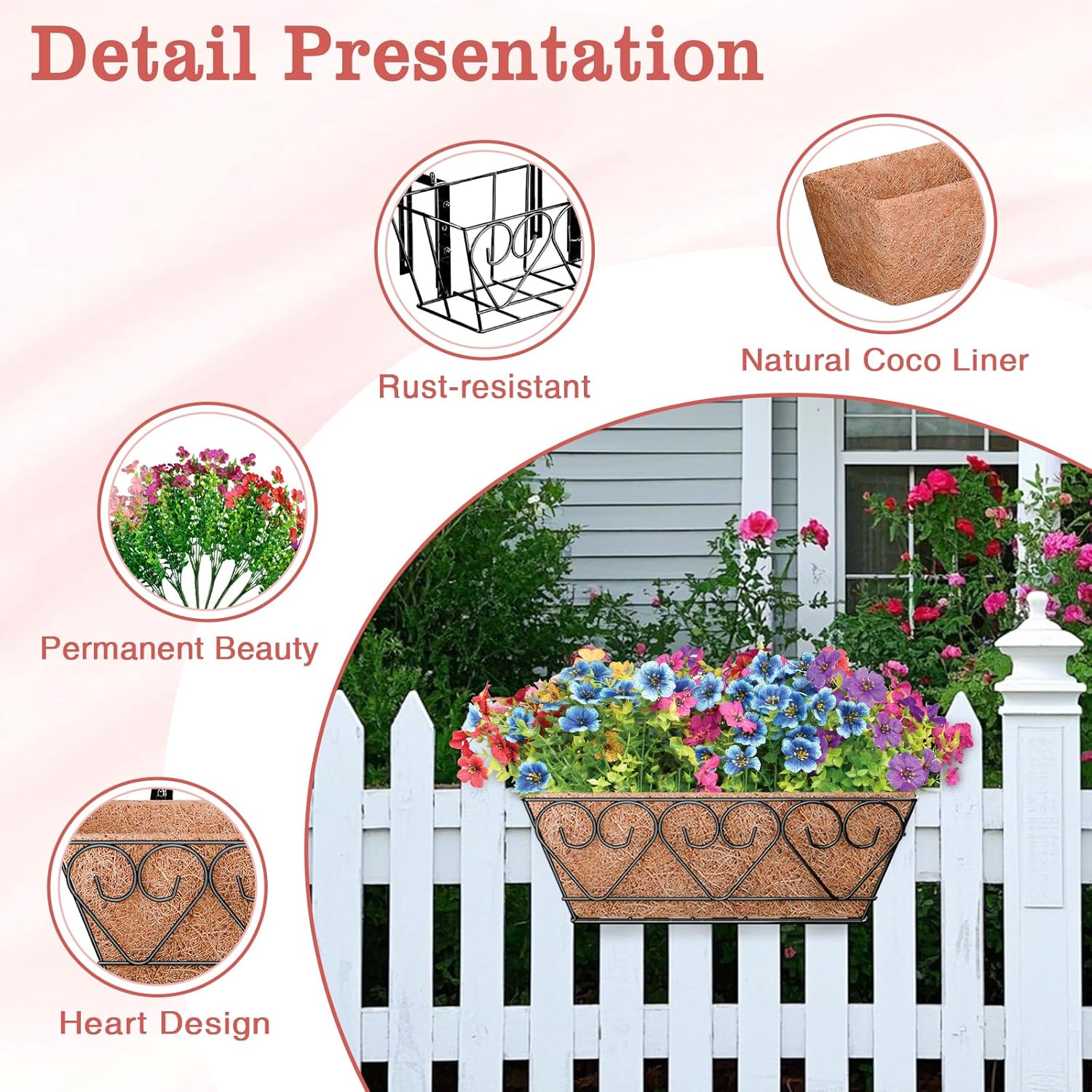 Detail Presentation

Rust-resistant

Natural Coco Liner

Permanent Beauty

Heart Design